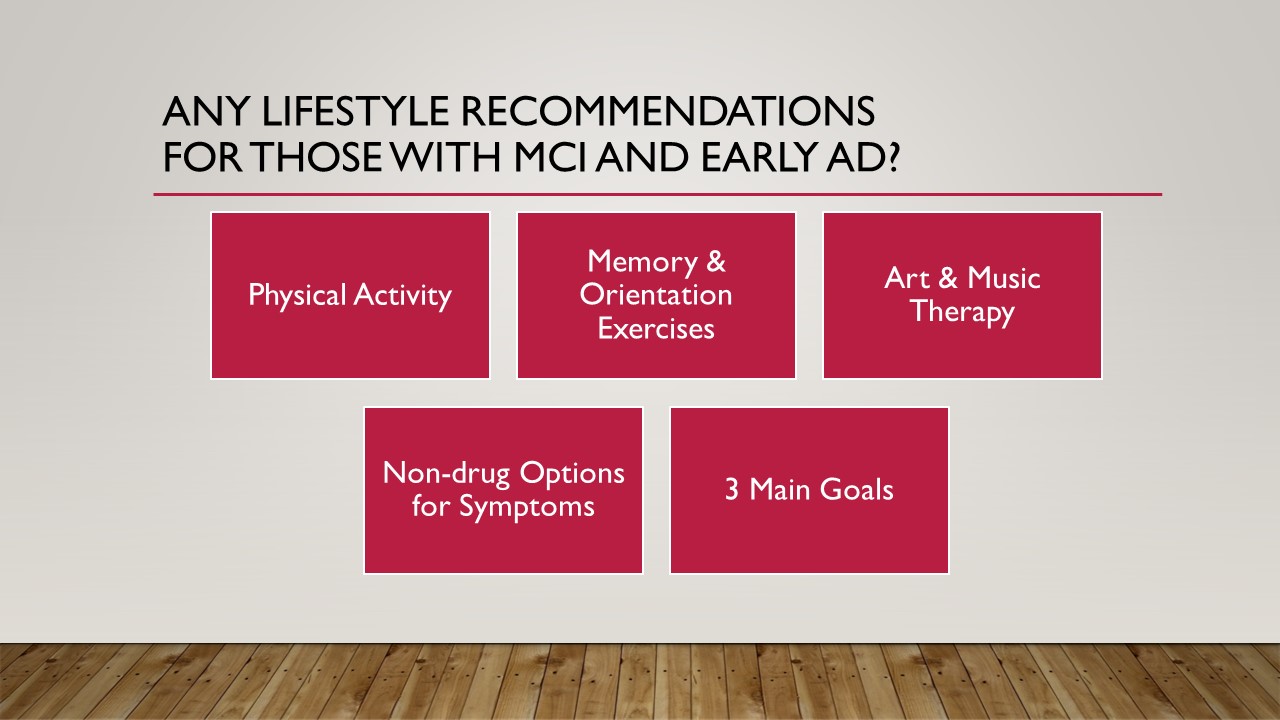 ANY LIFESTYLE RECOMMENDATIONS FOR THOSE WITH MCI AND EARLY AD?

Physical Activity

Memory & Orientation Exercises

Art & Music Therapy

Non-drug Options for Symptoms

3 Main Goals